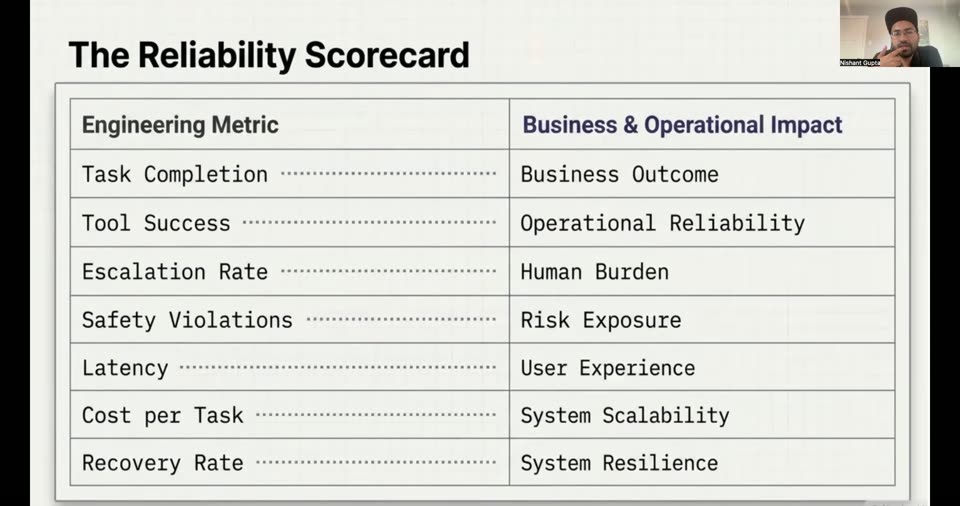 The Reliability Scorecard

Nishant Gupta

| Engineering Metric | Business & Operational Impact |
|---|---|
| Task Completion | Business Outcome |
| Tool Success | Operational Reliability |
| Escalation Rate | Human Burden |
| Safety Violations | Risk Exposure |
| Latency | User Experience |
| Cost per Task | System Scalability |
| Recovery Rate | System Resilience |